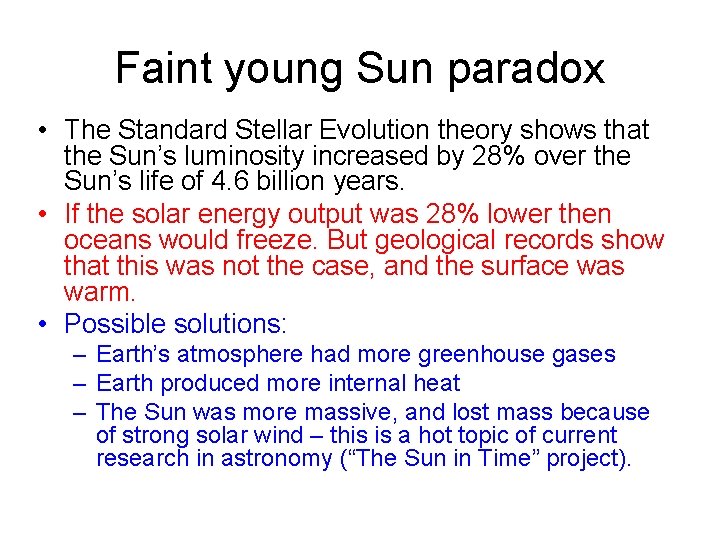 Faint young Sun paradox

• The Standard Stellar Evolution theory shows that the Sun's luminosity increased by 28% over the Sun's life of 4.6 billion years.

• If the solar energy output was 28% lower then oceans would freeze. But geological records show that this was not the case, and the surface was warm.

• Possible solutions:
– Earth's atmosphere had more greenhouse gases
– Earth produced more internal heat
– The Sun was more massive, and lost mass because of strong solar wind – this is a hot topic of current research in astronomy ("The Sun in Time" project).